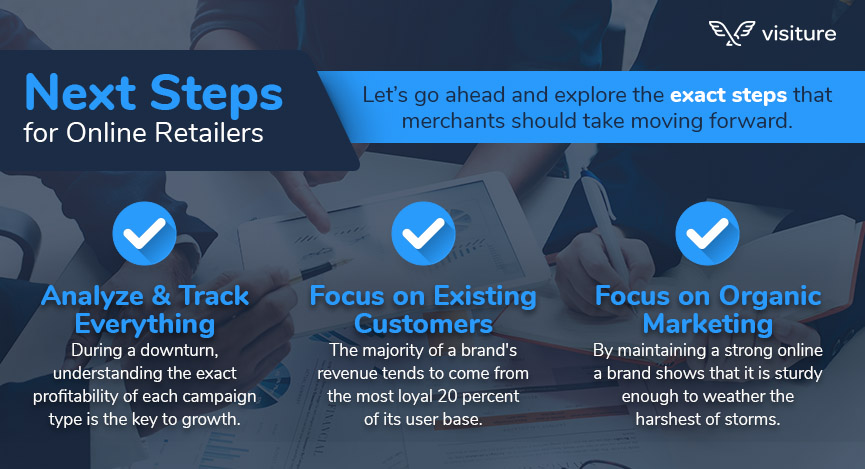 visiture

Next Steps
for Online Retailers

Let's go ahead and explore the exact steps that merchants should take moving forward.

Analyze & Track Everything
During a downturn, understanding the exact profitability of each campaign type is the key to growth.

Focus on Existing Customers
The majority of a brand's revenue tends to come from the most loyal 20 percent of its user base.

Focus on Organic Marketing
By maintaining a strong online a brand shows that it is sturdy enough to weather the harshest of storms.